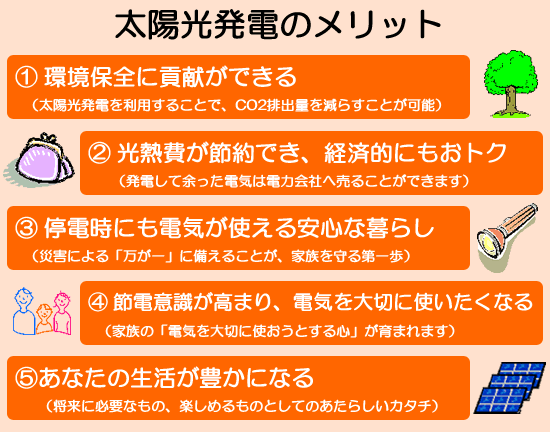 太陽光発電のメリット

① 環境保全に貢献ができる
（太陽光発電を利用することで、CO2排出量を減らすことが可能）

② 光熱費が節約でき、経済的にもおトク
（発電して余った電気は電力会社へ売ることができます）

③ 停電時にも電気が使える安心な暮らし
（災害による「万が一」に備えることが、家族を守る第一歩）

④ 節電意識が高まり、電気を大切に使いたくなる
（家族の「電気を大切に使おうとする心」が育まれます）

⑤あなたの生活が豊かになる
（将来に必要なもの、楽しめるものとしてのあたらしいカタチ）